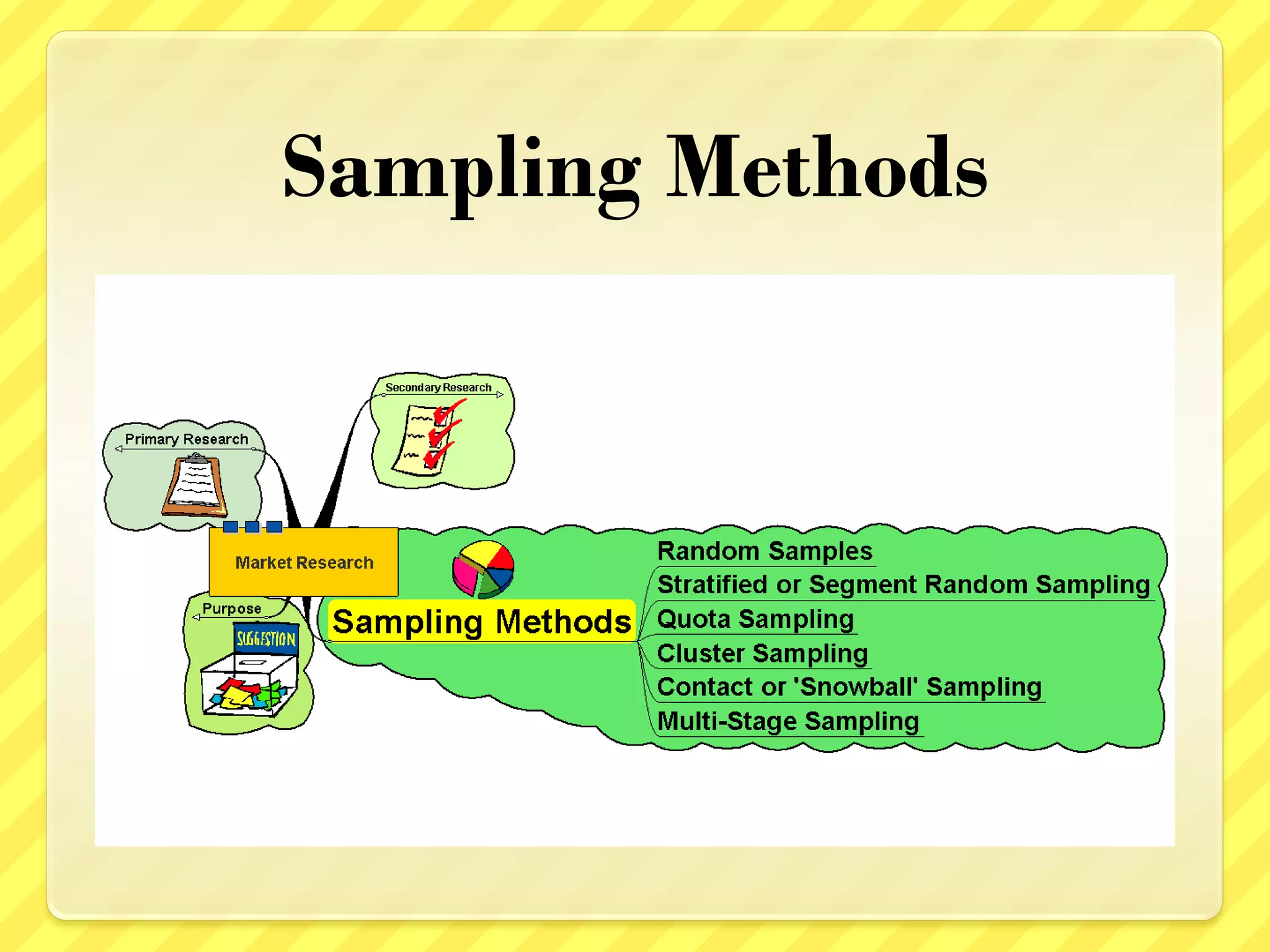 Sampling Methods

Secondary Research

Primary Research

Market Research

Purpose

SUGGESTION

Sampling Methods

Random Samples
Stratified or Segment Random Sampling
Quota Sampling
Cluster Sampling
Contact or 'Snowball' Sampling
Multi-Stage Sampling